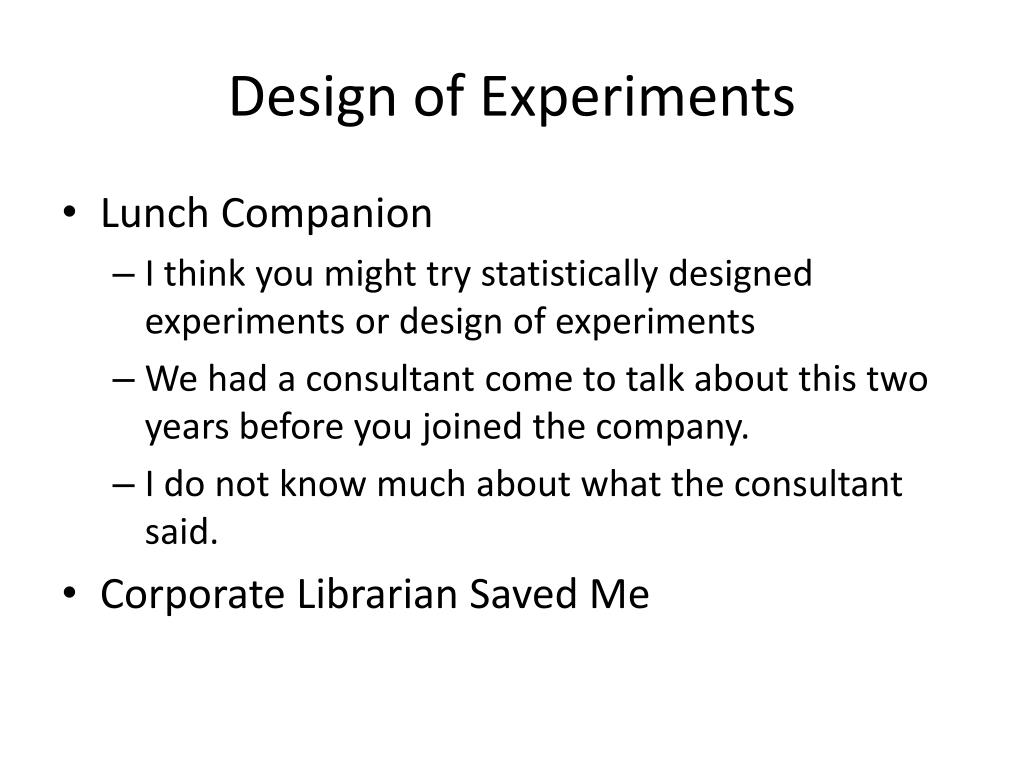 Design of Experiments

• Lunch Companion
– I think you might try statistically designed experiments or design of experiments
– We had a consultant come to talk about this two years before you joined the company.
– I do not know much about what the consultant said.
• Corporate Librarian Saved Me